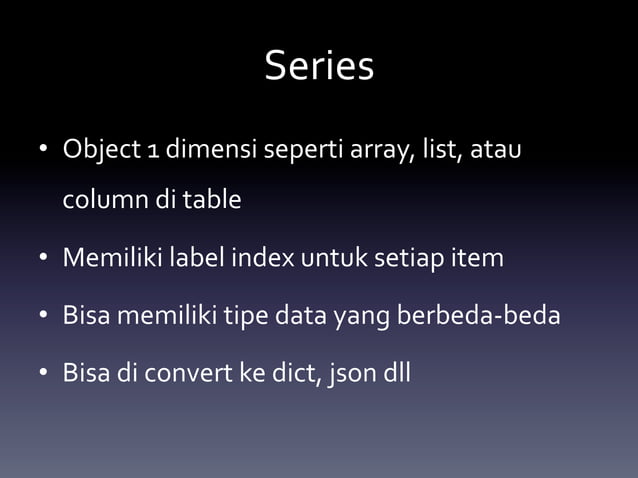 Series

• Object 1 dimensi seperti array, list, atau column di table

• Memiliki label index untuk setiap item

• Bisa memiliki tipe data yang berbeda-beda

• Bisa di convert ke dict, json dll